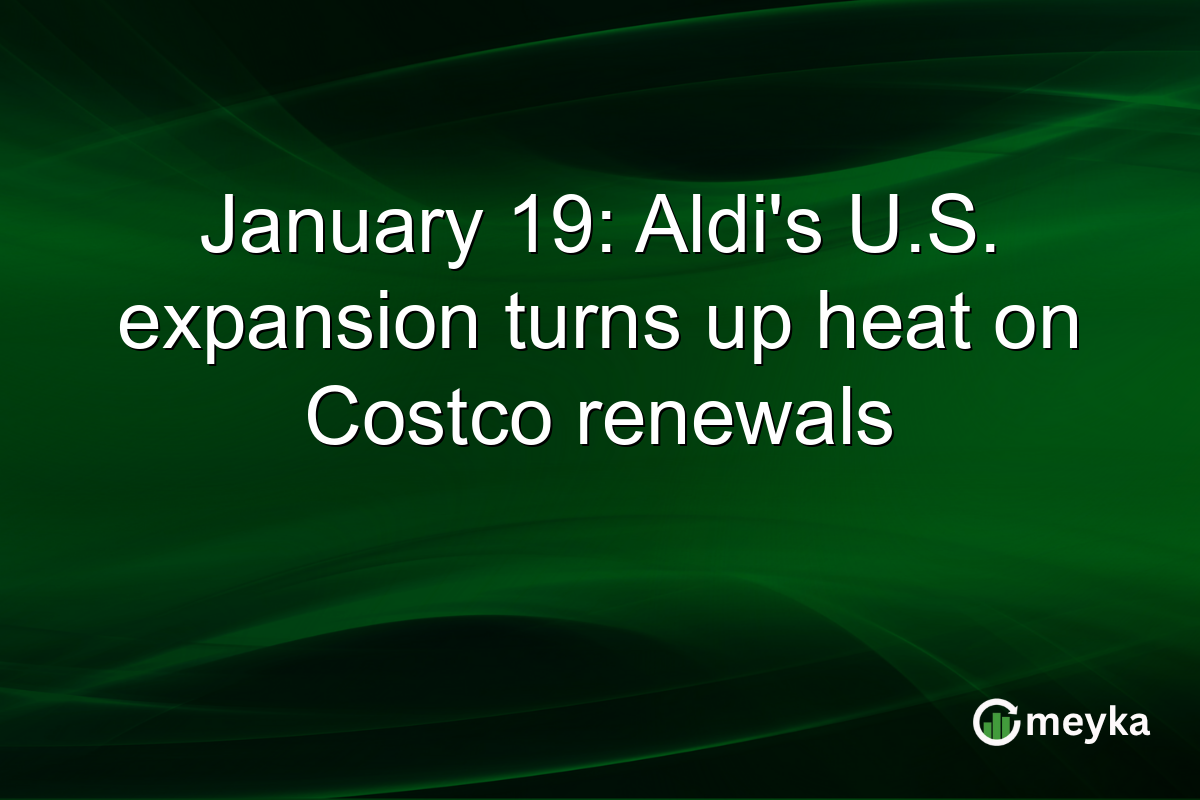 January 19: Aldi's U.S. expansion turns up heat on Costco renewals

meyka